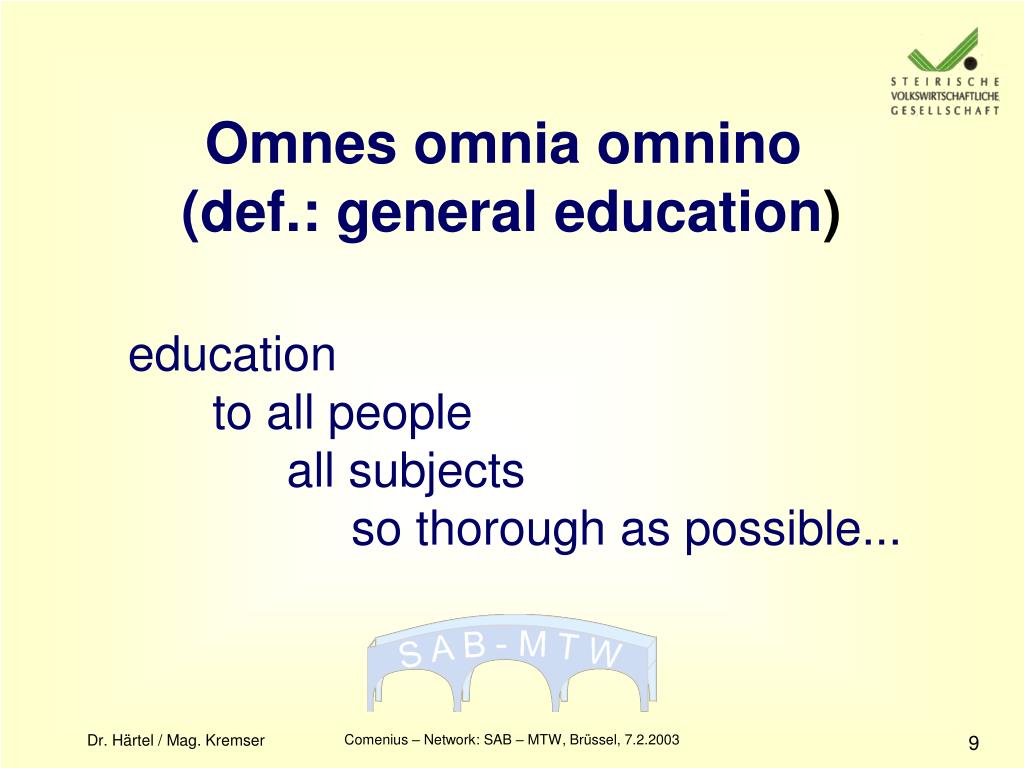 STEIRISCHE
VOLKSWIRTSCHAFTLICHE
GESELLSCHAFT

Omnes omnia omnino
(def.: general education)

education
to all people
all subjects
so thorough as possible...

SAB-MTW

Dr. Härtel / Mag. Kremser

Comenius – Network: SAB – MTW, Brüssel, 7.2.2003

9